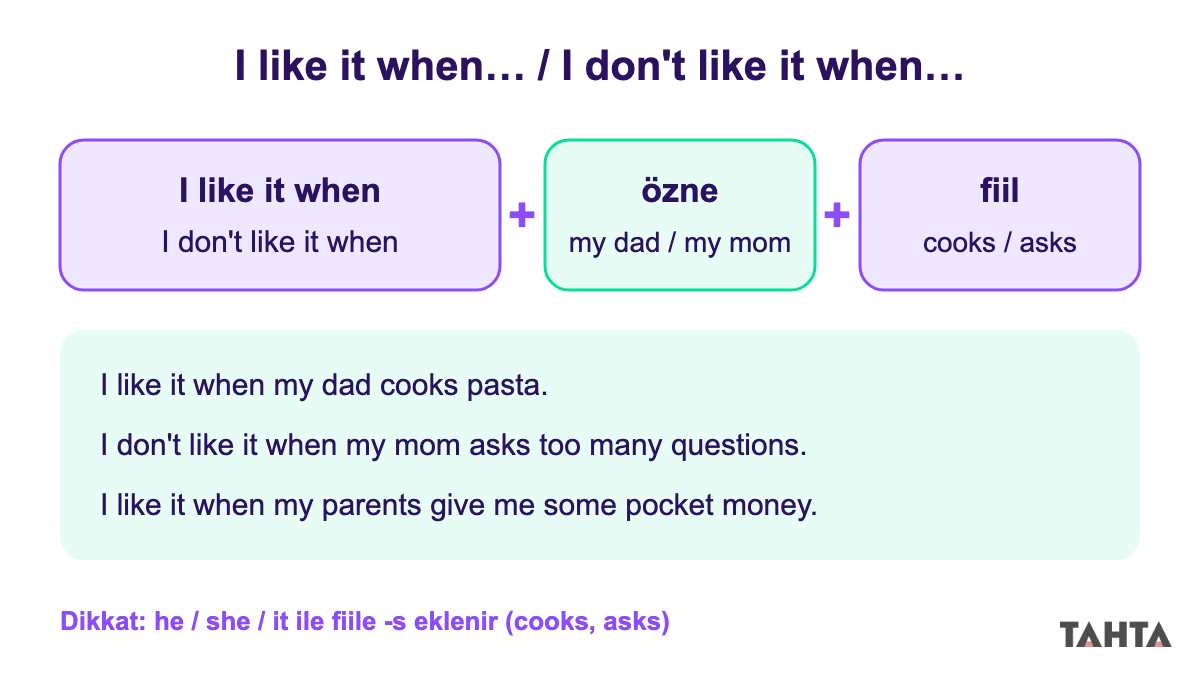 I like it when… / I don't like it when…

I like it when
I don't like it when

+

özne
my dad / my mom

+

fiil
cooks / asks

I like it when my dad cooks pasta.

I don't like it when my mom asks too many questions.

I like it when my parents give me some pocket money.

Dikkat: he / she / it ile fiile -s eklenir (cooks, asks)

TAHTA